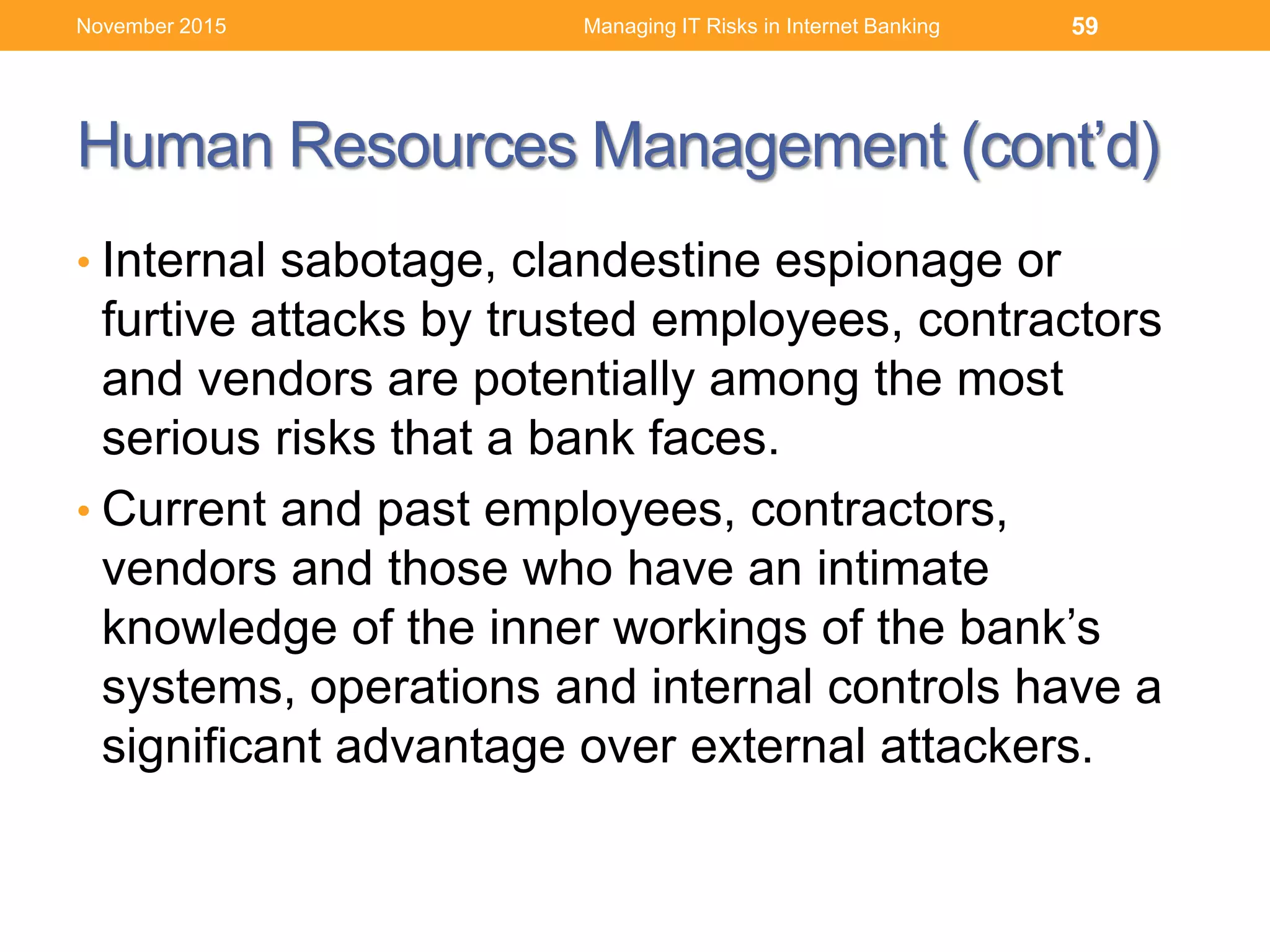 November 2015 Managing IT Risks in Internet Banking 59

Human Resources Management (cont’d)

• Internal sabotage, clandestine espionage or furtive attacks by trusted employees, contractors and vendors are potentially among the most serious risks that a bank faces.

• Current and past employees, contractors, vendors and those who have an intimate knowledge of the inner workings of the bank’s systems, operations and internal controls have a significant advantage over external attackers.